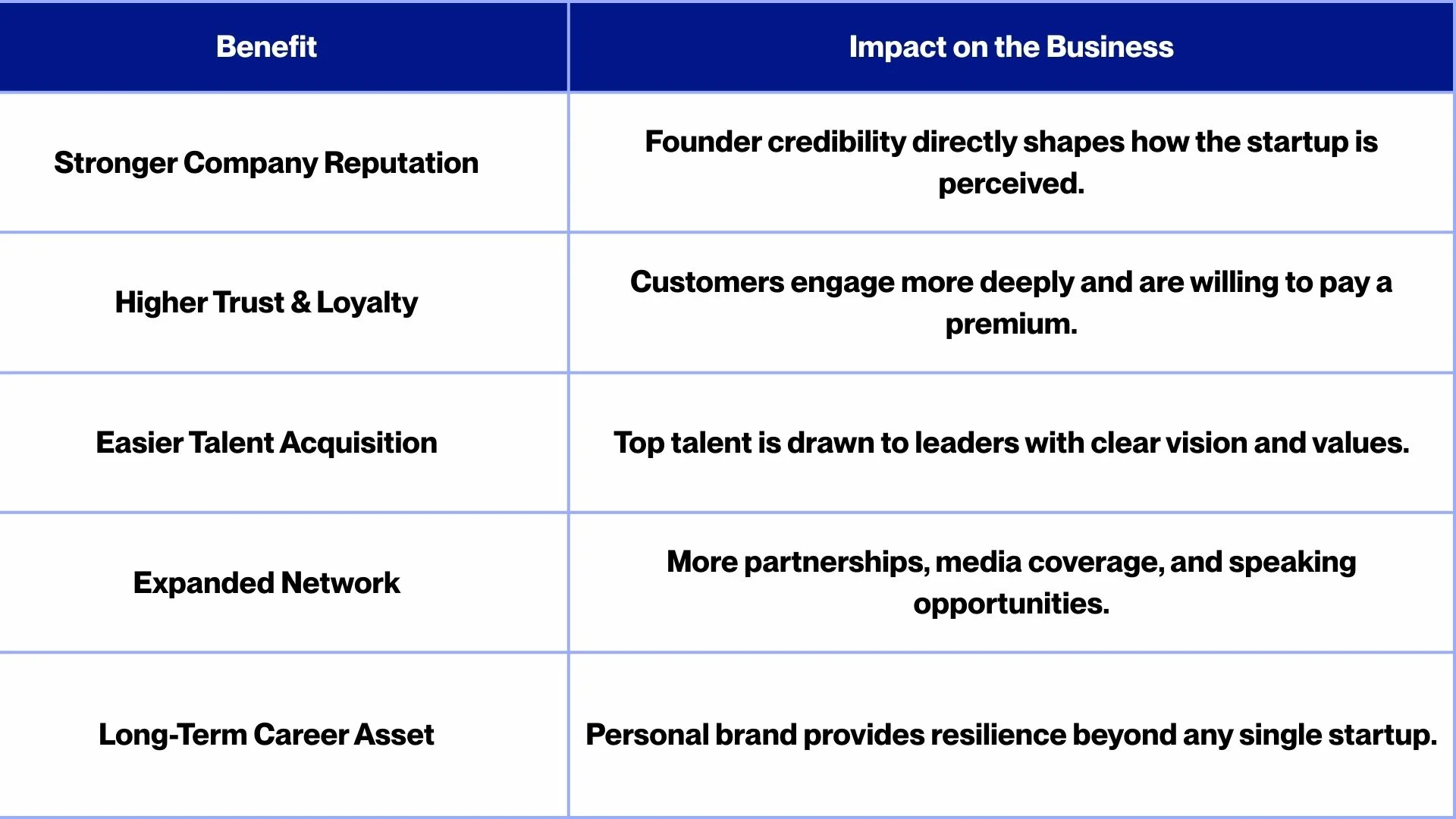 | Benefit | Impact on the Business |
|---|---|
| Stronger Company Reputation | Founder credibility directly shapes how the startup is perceived. |
| Higher Trust & Loyalty | Customers engage more deeply and are willing to pay a premium. |
| Easier Talent Acquisition | Top talent is drawn to leaders with clear vision and values. |
| Expanded Network | More partnerships, media coverage, and speaking opportunities. |
| Long-Term Career Asset | Personal brand provides resilience beyond any single startup. |